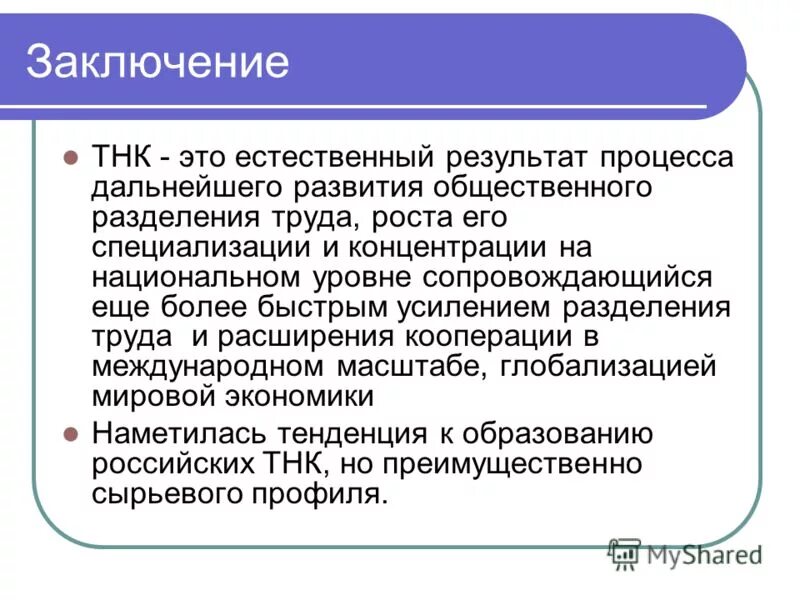 Заключение

ТНК - это естественный результат процесса дальнейшего развития общественного разделения труда, роста его специализации и концентрации на национальном уровне сопровождающийся еще более быстрым усилением разделения труда и расширения кооперации в международном масштабе, глобализацией мировой экономики

Наметилась тенденция к образованию российских ТНК, но преимущественно сырьевого профиля.

MyShared